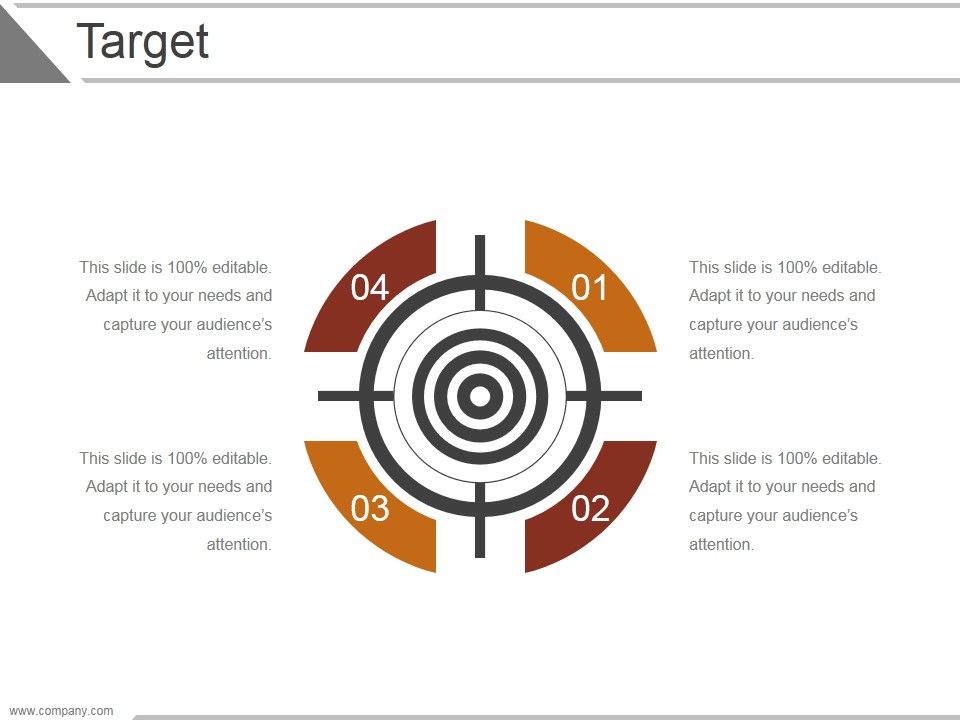 Target

This slide is 100% editable. Adapt it to your needs and capture your audience's attention.

04

01

This slide is 100% editable. Adapt it to your needs and capture your audience's attention.

This slide is 100% editable. Adapt it to your needs and capture your audience's attention.

03

02

This slide is 100% editable. Adapt it to your needs and capture your audience's attention.

www.company.com